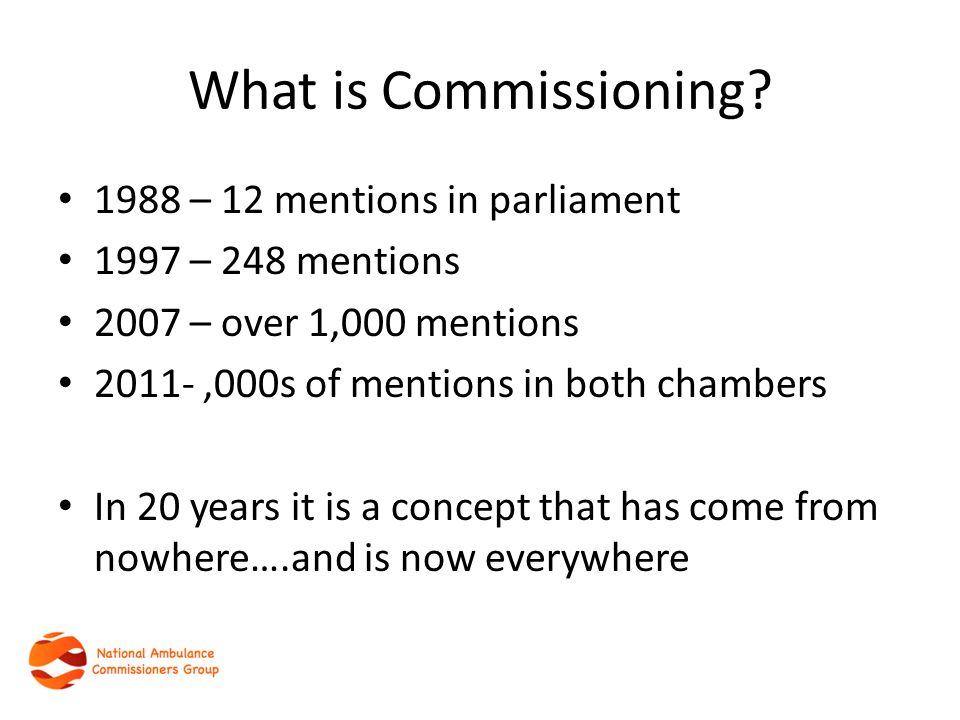 What is Commissioning?

• 1988 – 12 mentions in parliament
• 1997 – 248 mentions
• 2007 – over 1,000 mentions
• 2011- ,000s of mentions in both chambers

• In 20 years it is a concept that has come from nowhere….and is now everywhere

National Ambulance Commissioners Group